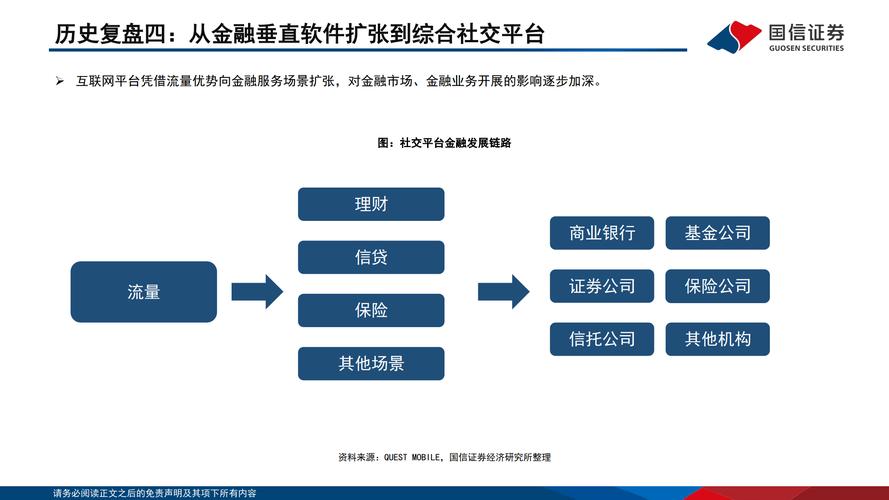 历史复盘四：从金融垂直软件扩张到综合社交平台

国信证券
GUOSEN SECURITIES

➢ 互联网平台凭借流量优势向金融服务场景扩张，对金融市场、金融业务开展的影响逐步加深。

图：社交平台金融发展链路

流量

理财

信贷

保险

其他场景

商业银行

基金公司

证券公司

保险公司

信托公司

其他机构

资料来源：QUEST MOBILE，国信证券经济研究所整理

请务必阅读正文之后的免责声明及其项下所有内容